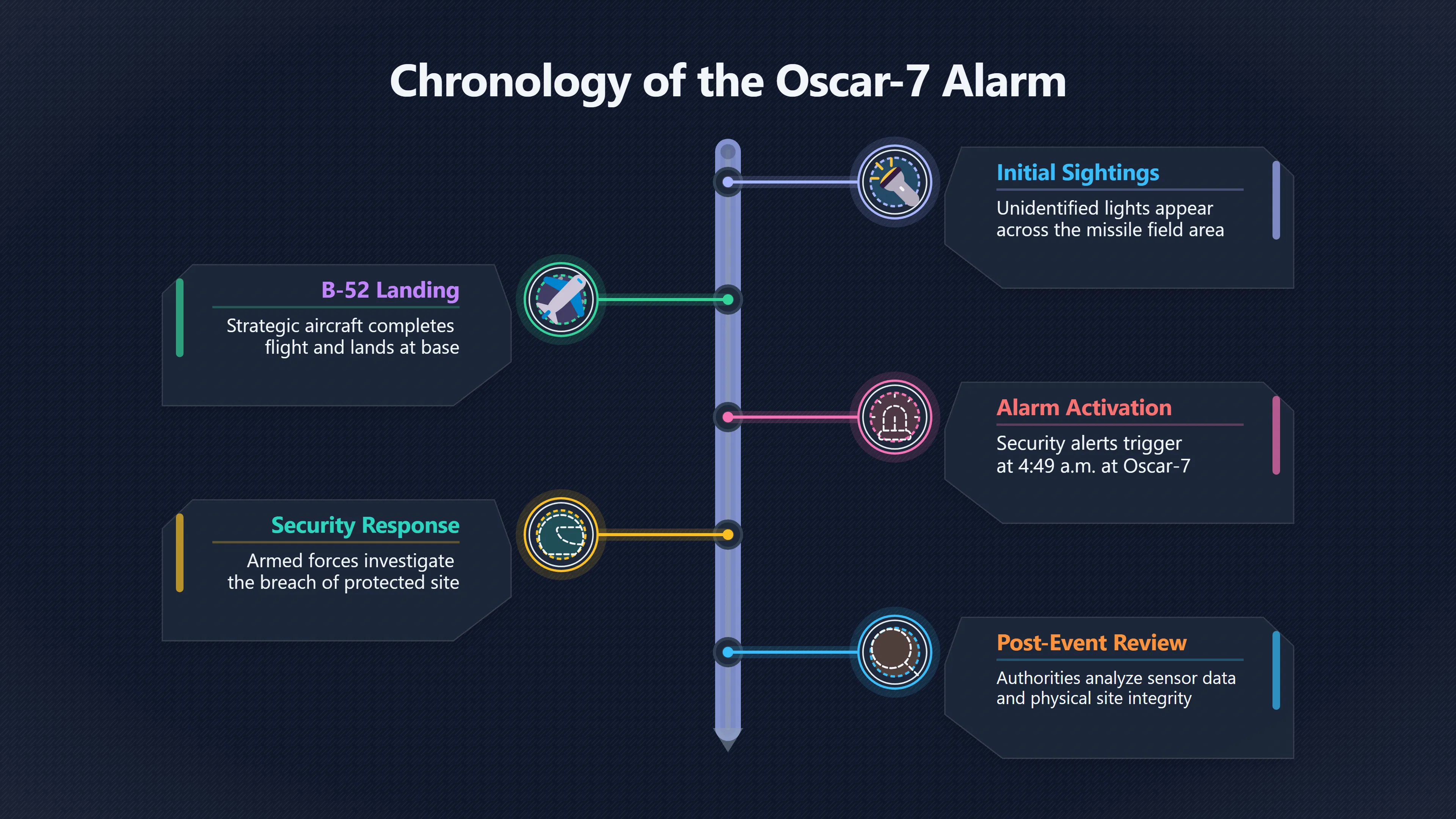 Chronology of the Oscar-7 Alarm

Initial Sightings

Unidentified lights appear across the missile field area

B-52 Landing

Strategic aircraft completes flight and lands at base

Alarm Activation

Security alerts trigger at 4:49 a.m. at Oscar-7

Security Response

Armed forces investigate the breach of protected site

Post-Event Review

Authorities analyze sensor data and physical site integrity